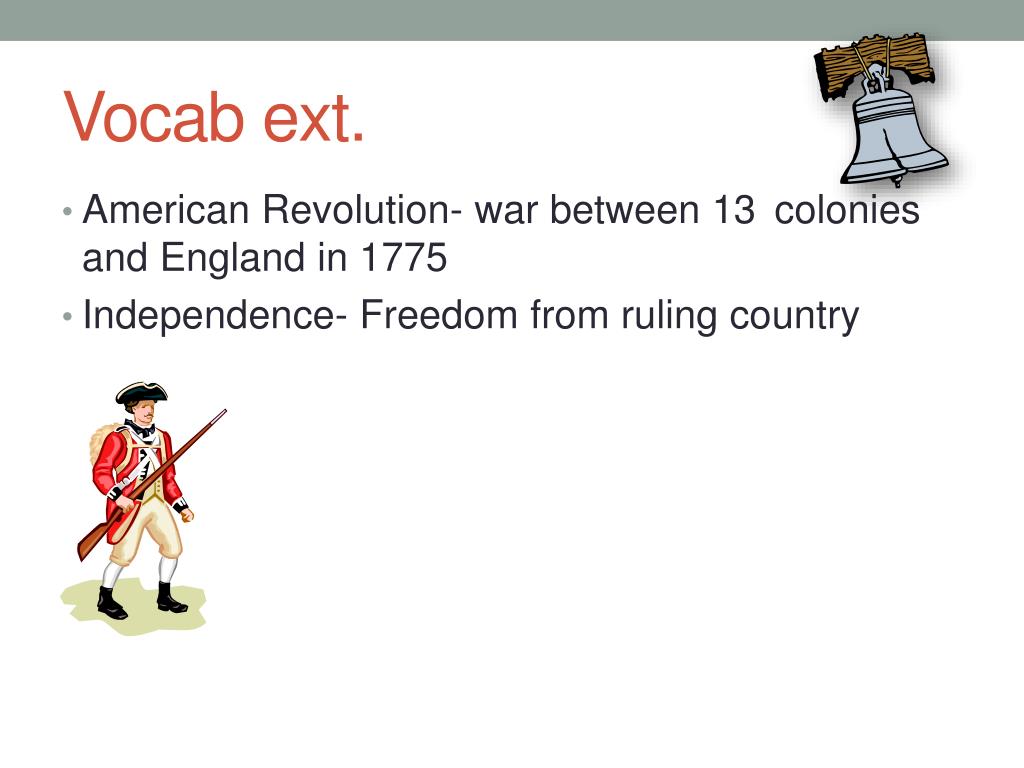 Vocab ext.

• American Revolution- war between 13 colonies and England in 1775

• Independence- Freedom from ruling country